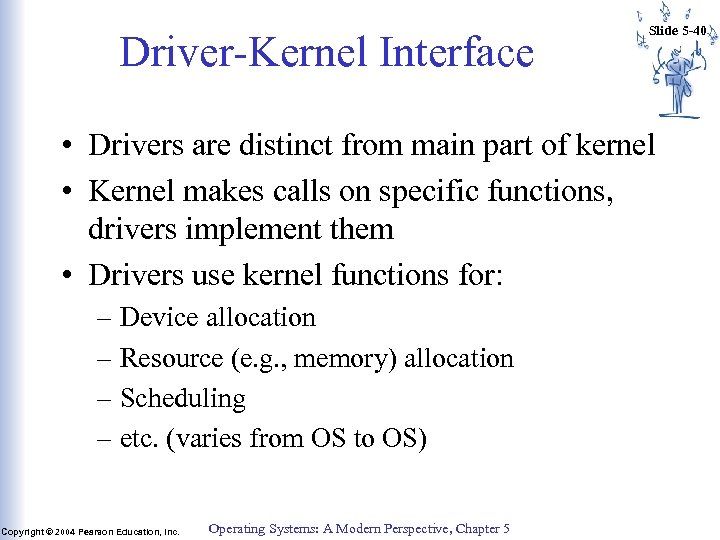 Slide 5-40

Driver-Kernel Interface

• Drivers are distinct from main part of kernel
• Kernel makes calls on specific functions, drivers implement them
• Drivers use kernel functions for:
– Device allocation
– Resource (e.g., memory) allocation
– Scheduling
– etc. (varies from OS to OS)

Copyright © 2004 Pearson Education, Inc.

Operating Systems: A Modern Perspective, Chapter 5